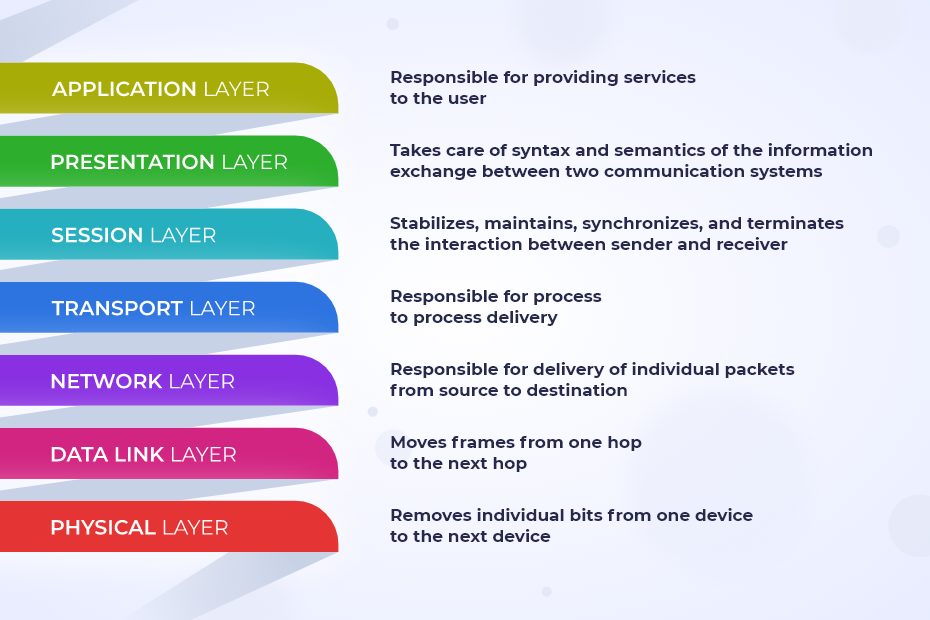 APPLICATION LAYER

Responsible for providing services to the user

PRESENTATION LAYER

Takes care of syntax and semantics of the information exchange between two communication systems

SESSION LAYER

Stabilizes, maintains, synchronizes, and terminates the interaction between sender and receiver

TRANSPORT LAYER

Responsible for process to process delivery

NETWORK LAYER

Responsible for delivery of individual packets from source to destination

DATA LINK LAYER

Moves frames from one hop to the next hop

PHYSICAL LAYER

Removes individual bits from one device to the next device